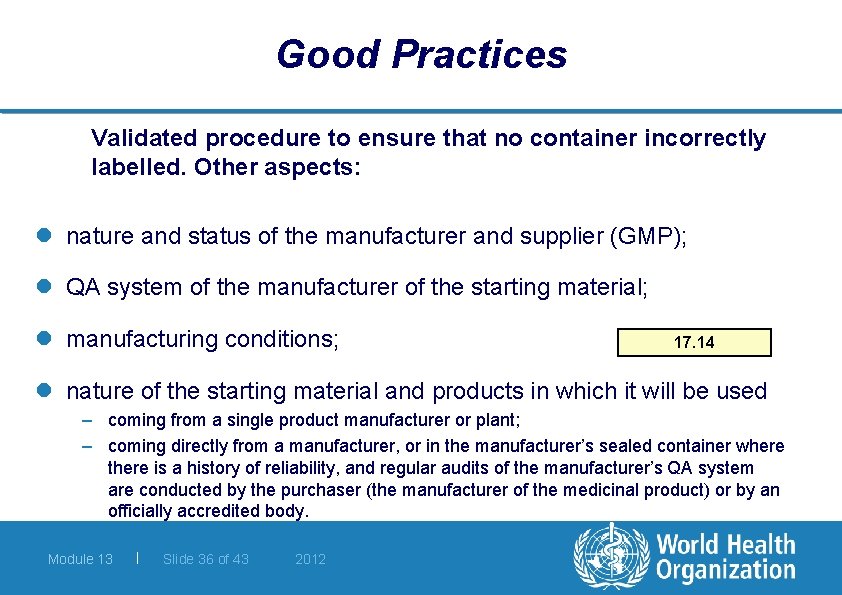 Good Practices

Validated procedure to ensure that no container incorrectly labelled. Other aspects:

- nature and status of the manufacturer and supplier (GMP);
- QA system of the manufacturer of the starting material;
- manufacturing conditions;

17.14

- nature of the starting material and products in which it will be used
  – coming from a single product manufacturer or plant;
  – coming directly from a manufacturer, or in the manufacturer's sealed container where there is a history of reliability, and regular audits of the manufacturer's QA system are conducted by the purchaser (the manufacturer of the medicinal product) or by an officially accredited body.

Module 13 | Slide 36 of 43 2012

World Health Organization